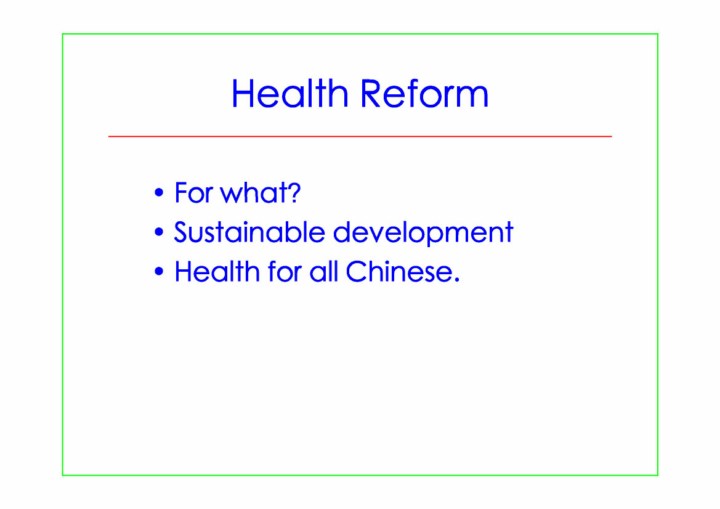 Health Reform

• For what?
• Sustainable development
• Health for all Chinese.